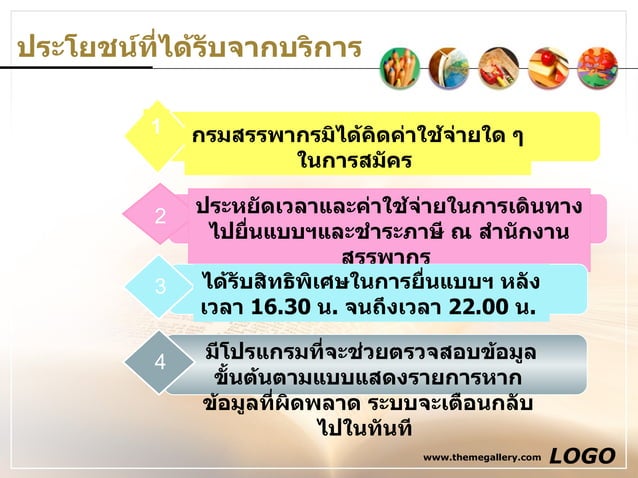 ประโยชน์ที่ได้รับจากบริการ

1 กรมสรรพากรมิได้คิดค่าใช้จ่ายใด ๆ ในการสมัคร

2 ประหยัดเวลาและค่าใช้จ่ายในการเดินทางไปยื่นแบบฯและชำระภาษี ณ สำนักงานสรรพากร

3 ได้รับสิทธิพิเศษในการยื่นแบบฯ หลังเวลา 16.30 น. จนถึงเวลา 22.00 น.

4 มีโปรแกรมที่จะช่วยตรวจสอบข้อมูลขั้นต้นตามแบบแสดงรายการหากข้อมูลที่ผิดพลาด ระบบจะเตือนกลับไปในทันที

www.themegallery.com LOGO